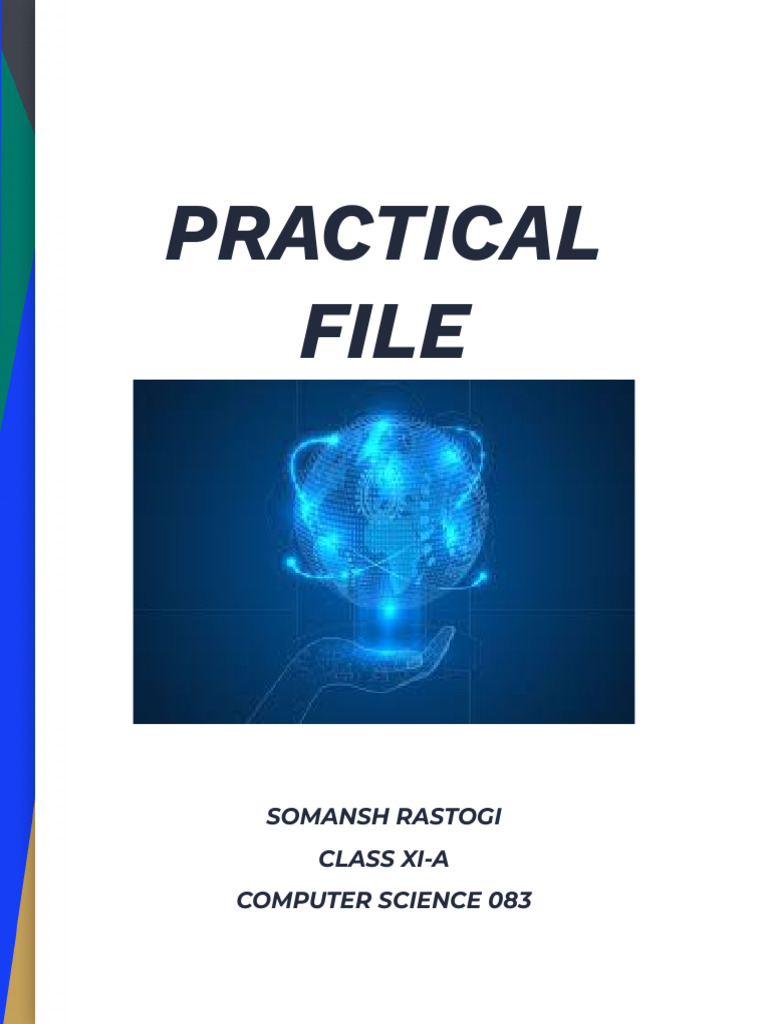 PRACTICAL FILE

SOMANSH RASTOGI
CLASS XI-A
COMPUTER SCIENCE 083